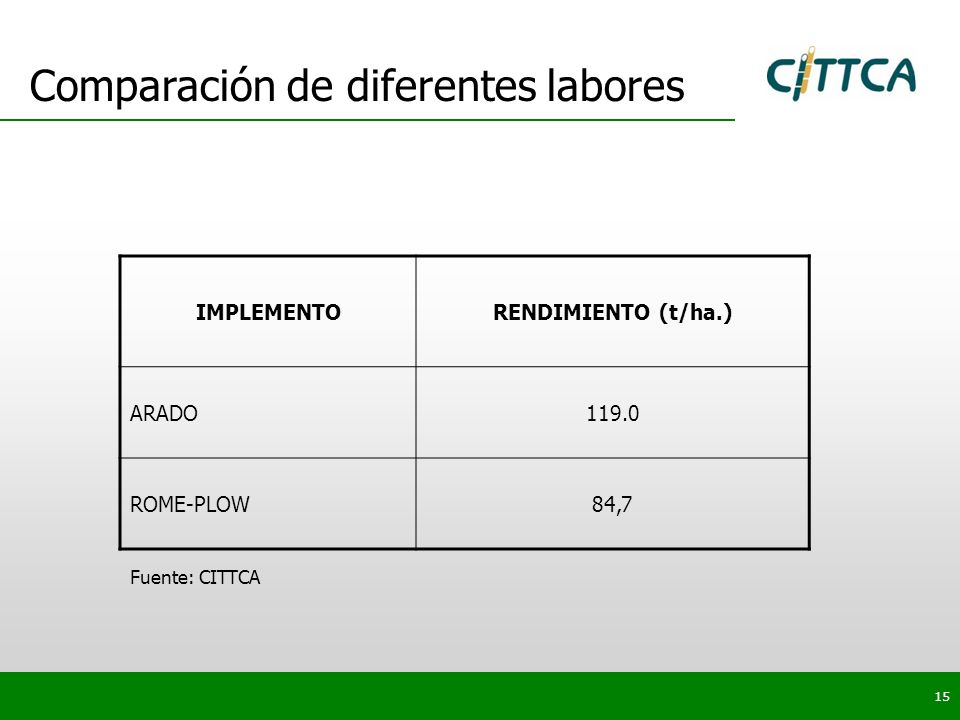 Comparación de diferentes labores

CITTCA

| IMPLEMENTO | RENDIMIENTO (t/ha.) |
|---|---|
| ARADO | 119.0 |
| ROME-PLOW | 84,7 |

Fuente: CITTCA

15